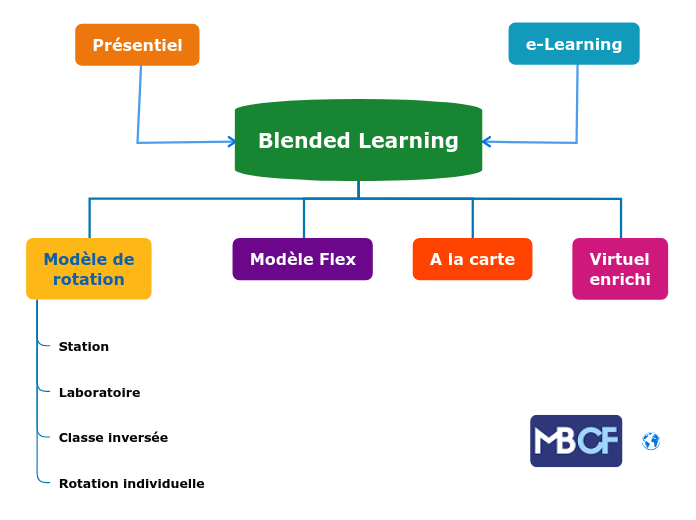 Présentiel

e-Learning

Blended Learning

Modèle de rotation

Modèle Flex

A la carte

Virtuel enrichi

Station

Laboratoire

Classe inversée

Rotation individuelle

MBCF